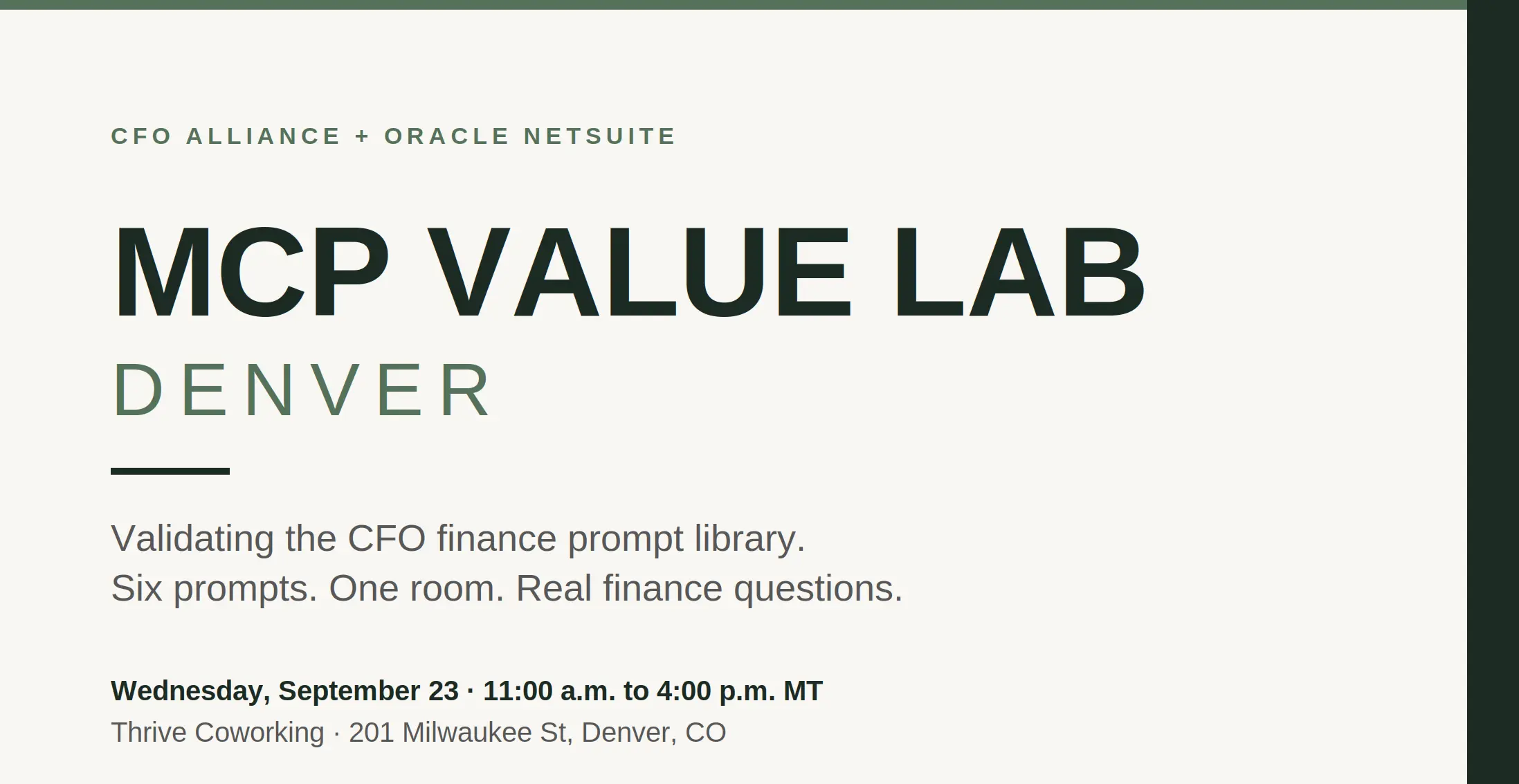 CFO ALLIANCE + ORACLE NETSUITE

MCP VALUE LAB

DENVER

Validating the CFO finance prompt library.
Six prompts. One room. Real finance questions.

Wednesday, September 23 · 11:00 a.m. to 4:00 p.m. MT

Thrive Coworking · 201 Milwaukee St, Denver, CO